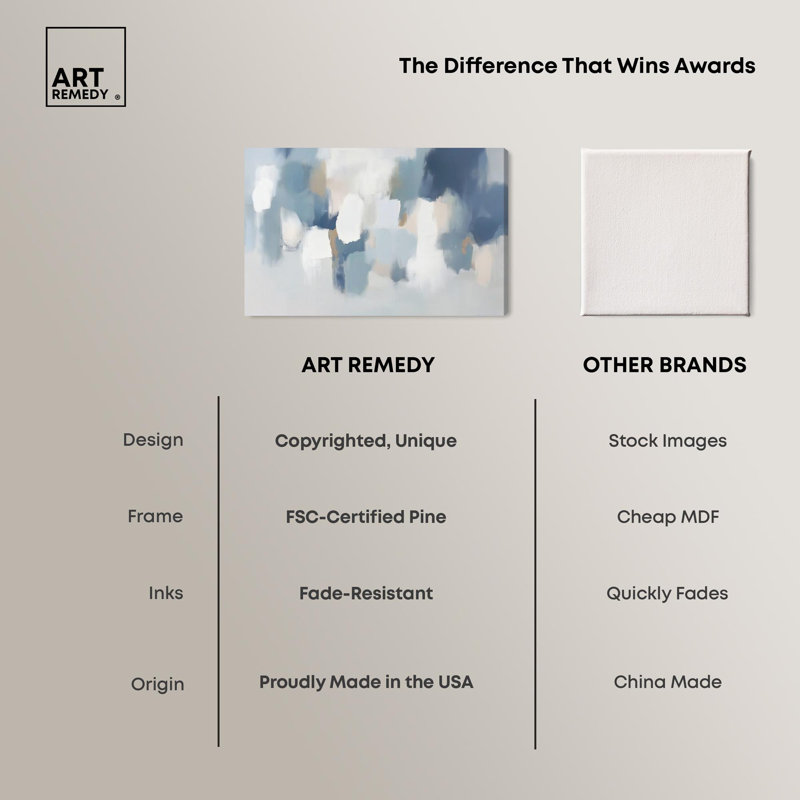 ART REMEDY ®

The Difference That Wins Awards

| | ART REMEDY | OTHER BRANDS |
|---|---|---|
| Design | Copyrighted, Unique | Stock Images |
| Frame | FSC-Certified Pine | Cheap MDF |
| Inks | Fade-Resistant | Quickly Fades |
| Origin | Proudly Made in the USA | China Made |